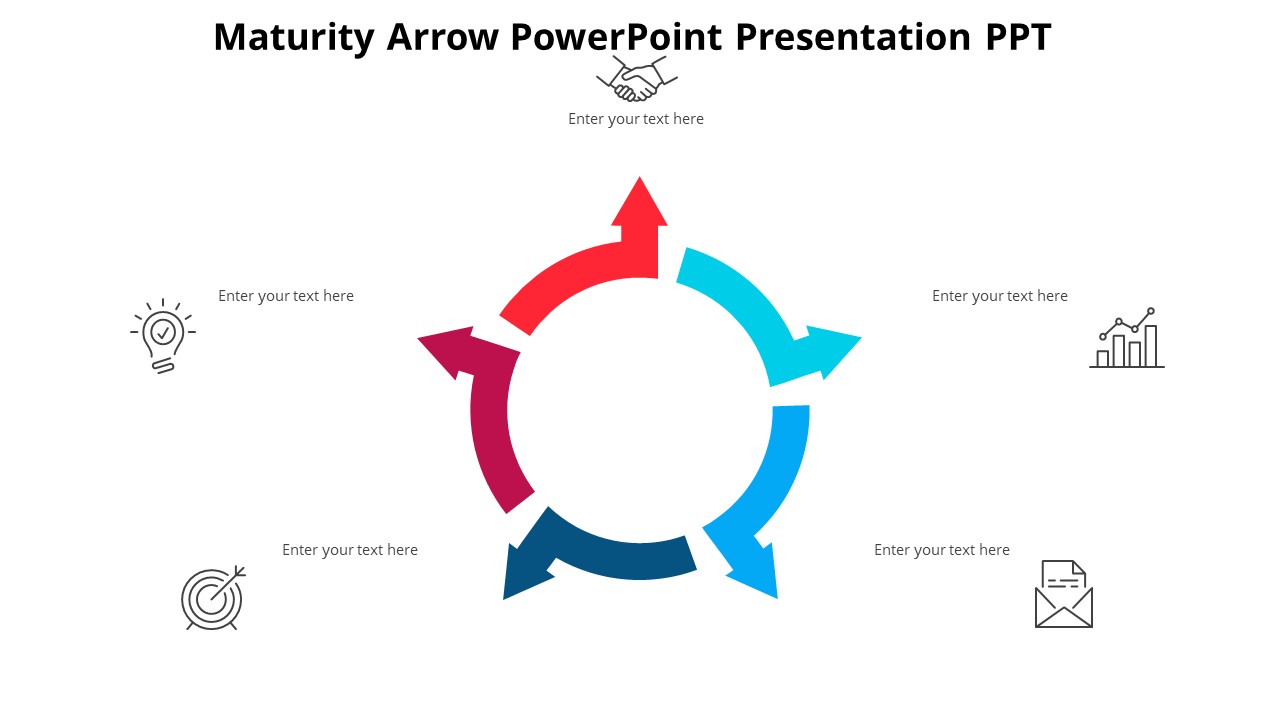 Maturity Arrow PowerPoint Presentation PPT

Enter your text here

Enter your text here

Enter your text here

Enter your text here

Enter your text here